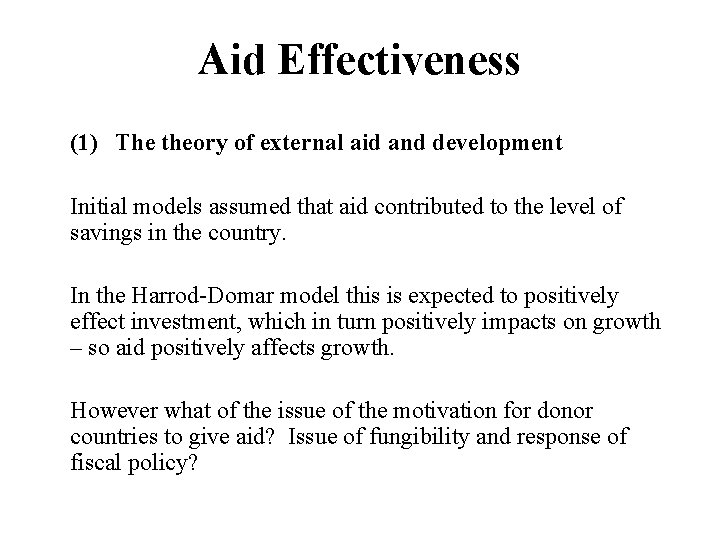 Aid Effectiveness

(1) The theory of external aid and development

Initial models assumed that aid contributed to the level of savings in the country.

In the Harrod-Domar model this is expected to positively effect investment, which in turn positively impacts on growth – so aid positively affects growth.

However what of the issue of the motivation for donor countries to give aid? Issue of fungibility and response of fiscal policy?